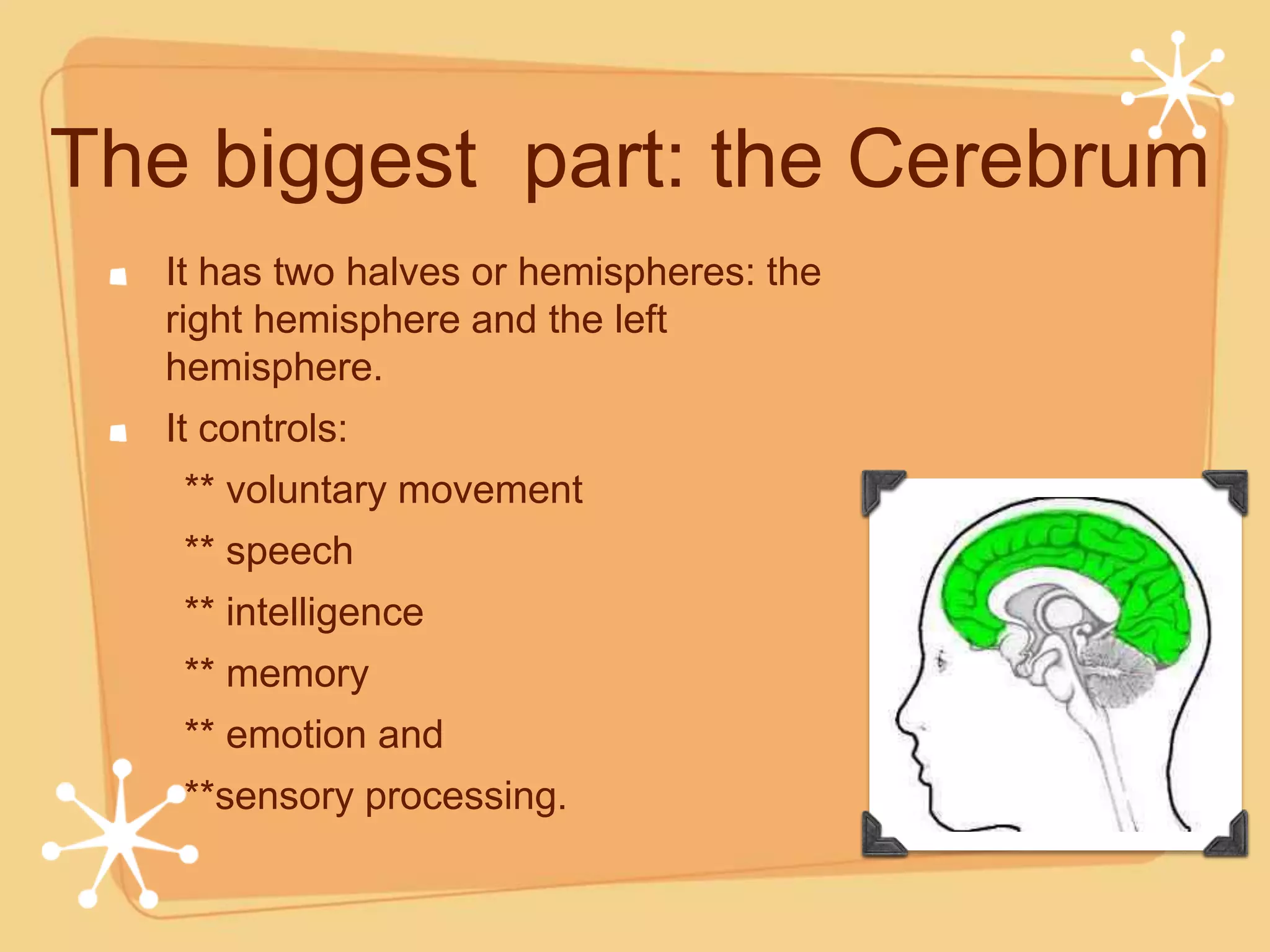 The biggest part: the Cerebrum

It has two halves or hemispheres: the right hemisphere and the left hemisphere.

It controls:

** voluntary movement

** speech

** intelligence

** memory

** emotion and

**sensory processing.